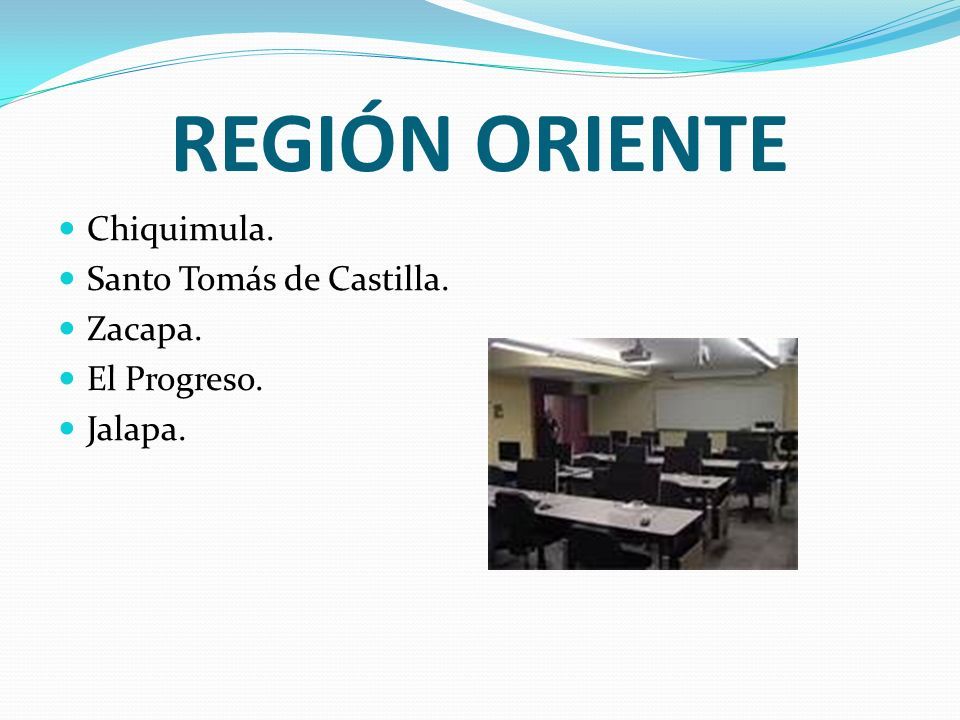 REGIÓN ORIENTE

- Chiquimula.
- Santo Tomás de Castilla.
- Zacapa.
- El Progreso.
- Jalapa.